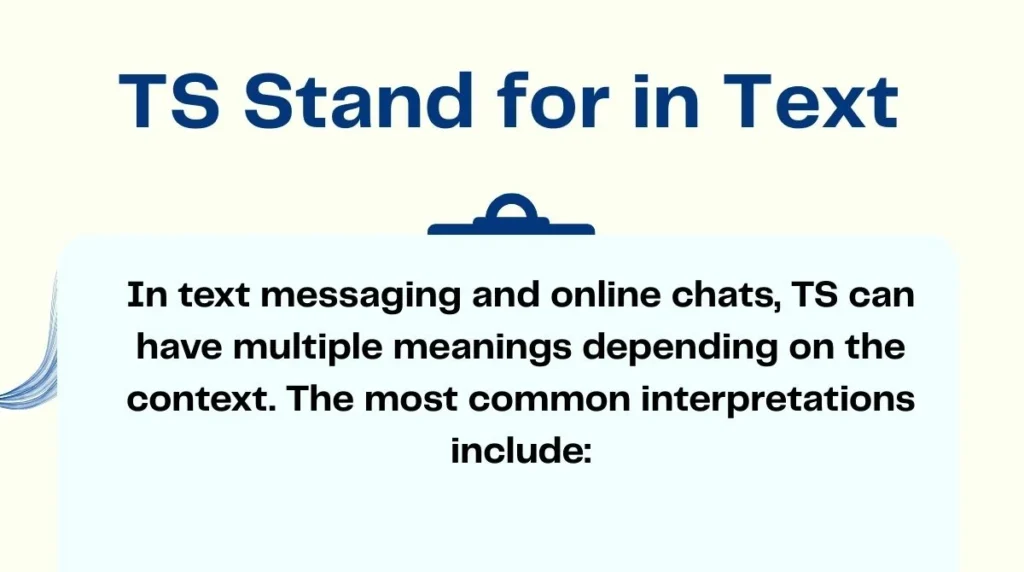 TS Stand for in Text

In text messaging and online chats, TS can have multiple meanings depending on the context. The most common interpretations include: